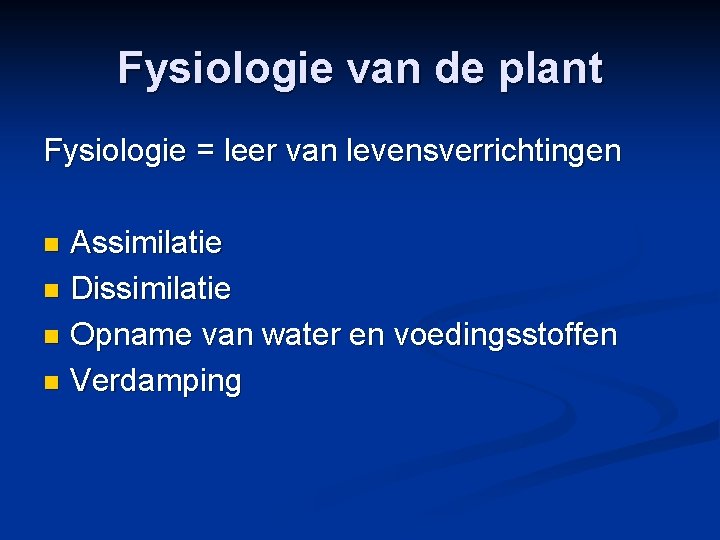 Fysiologie van de plant

Fysiologie = leer van levensverrichtingen

- Assimilatie
- Dissimilatie
- Opname van water en voedingsstoffen
- Verdamping